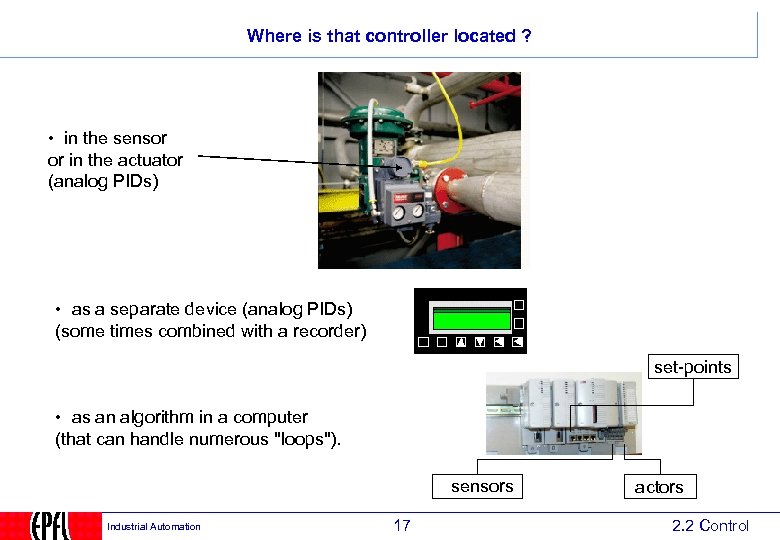 Where is that controller located ?

• in the sensor or in the actuator (analog PIDs)

• as a separate device (analog PIDs) (some times combined with a recorder)

• as an algorithm in a computer (that can handle numerous "loops").

set-points

sensors

actors

EPFL

Industrial Automation

17

2.2 Control